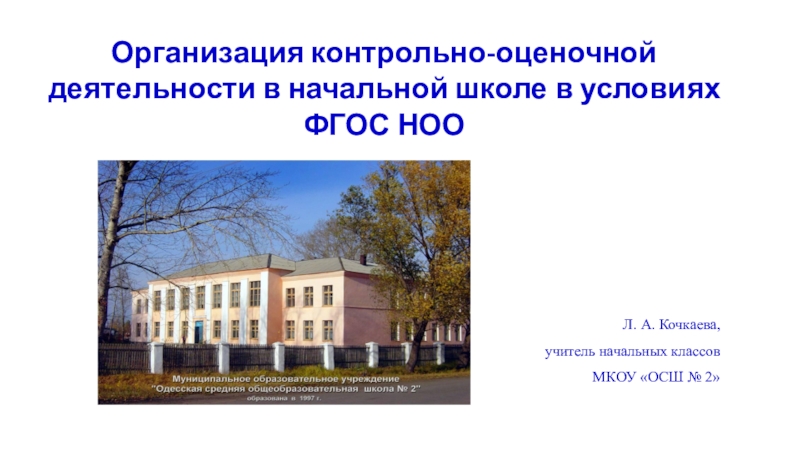 Организация контрольно-оценочной деятельности в начальной школе в условиях ФГОС НОО

Муниципальное образовательное учреждение
"Одесская средняя общеобразовательная школа № 2"
образована в 1997 г.

Л. А. Кочкаева,

учитель начальных классов

МКОУ «ОСШ № 2»